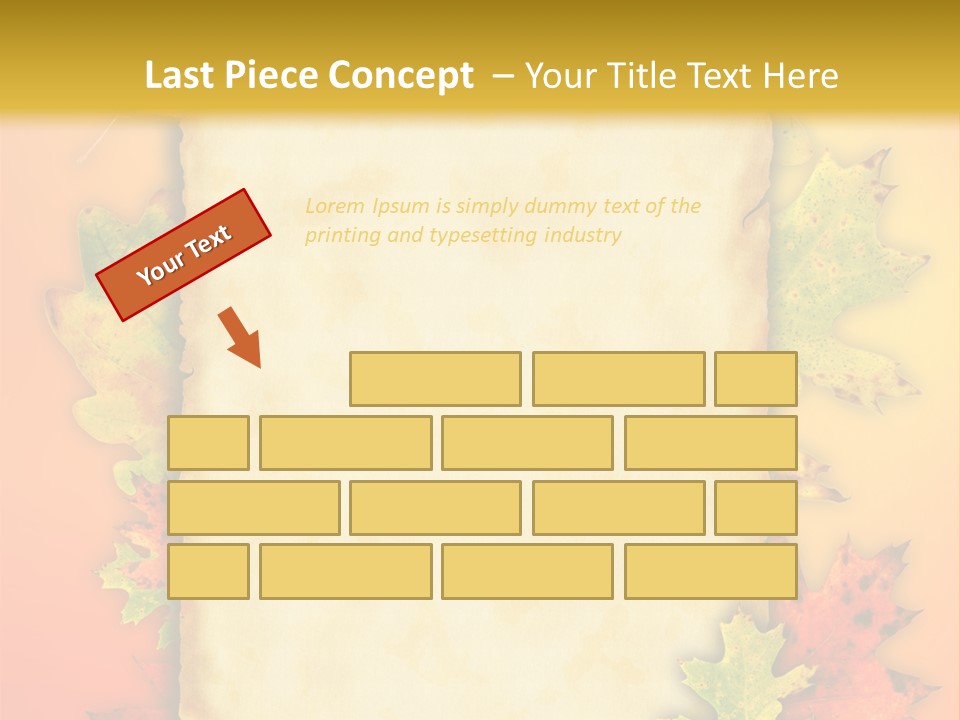 Last Piece Concept – Your Title Text Here

Your Text

Lorem Ipsum is simply dummy text of the printing and typesetting industry